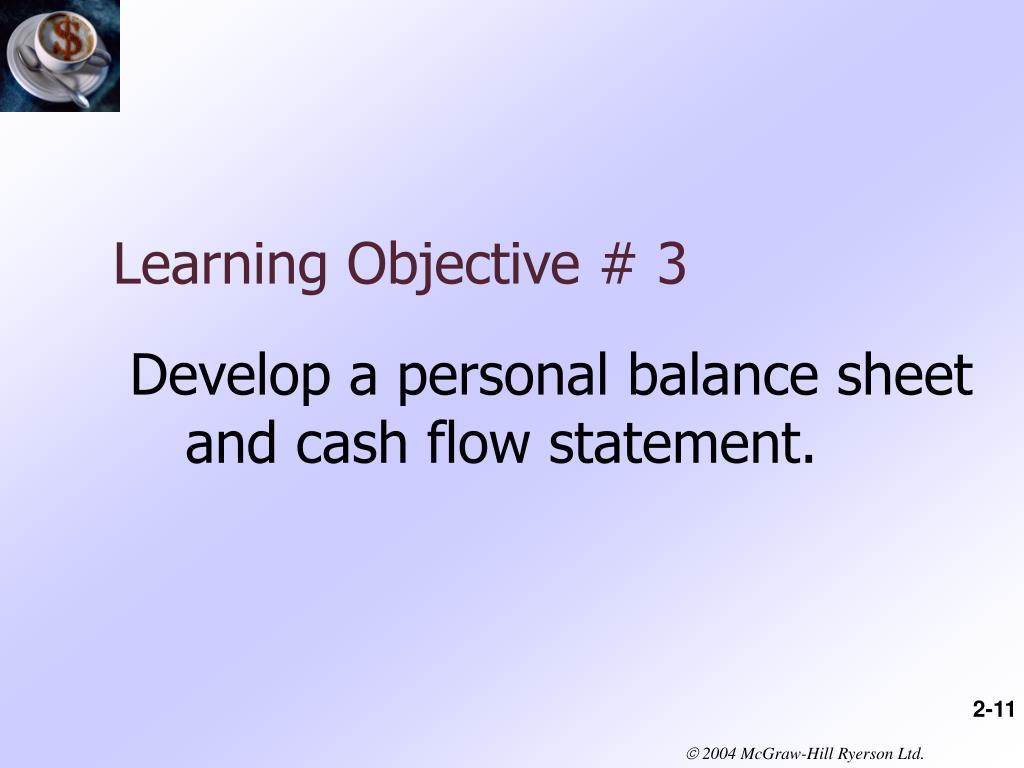 Learning Objective # 3

Develop a personal balance sheet and cash flow statement.

2-11

© 2004 McGraw-Hill Ryerson Ltd.